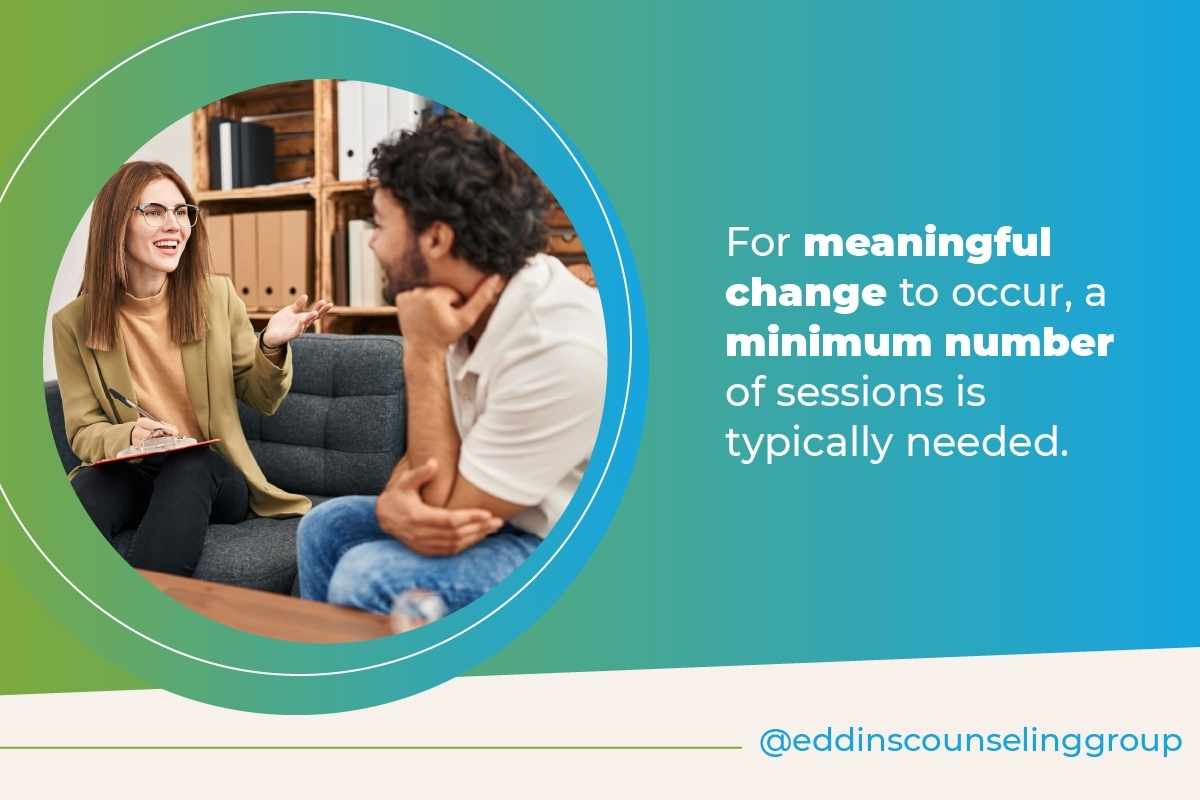 For meaningful change to occur, a minimum number of sessions is typically needed.

@eddinscounselinggroup